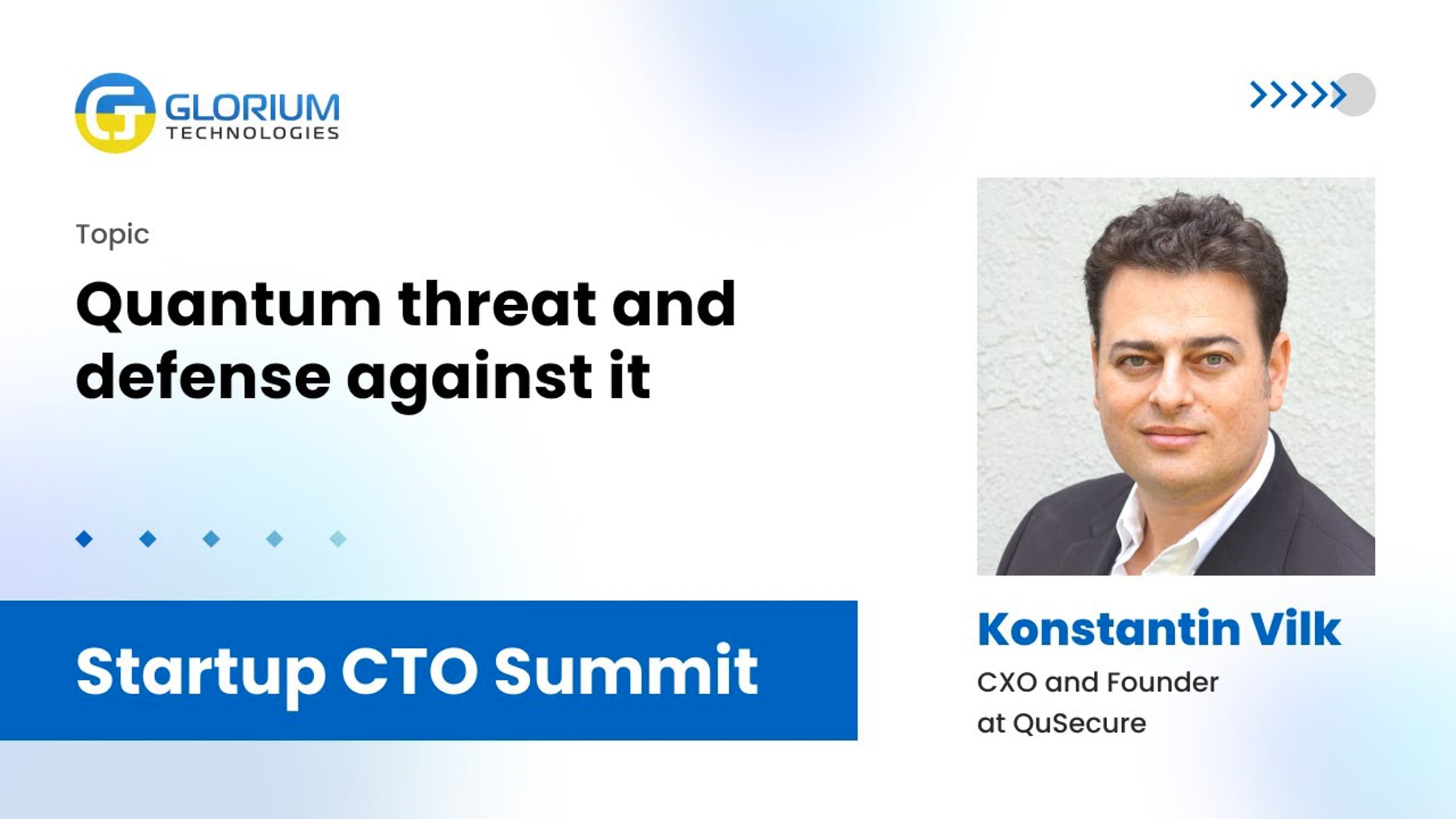 GLORIUM
TECHNOLOGIES

Topic

Quantum threat and defense against it

Startup CTO Summit

Konstantin Vilk

CXO and Founder at QuSecure